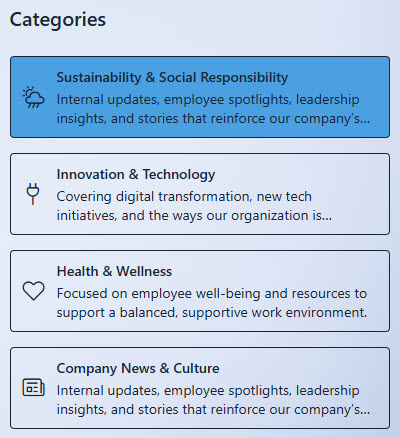 Categories

Sustainability & Social Responsibility
Internal updates, employee spotlights, leadership insights, and stories that reinforce our company's...

Innovation & Technology
Covering digital transformation, new tech initiatives, and the ways our organization is...

Health & Wellness
Focused on employee well-being and resources to support a balanced, supportive work environment.

Company News & Culture
Internal updates, employee spotlights, leadership insights, and stories that reinforce our company's...